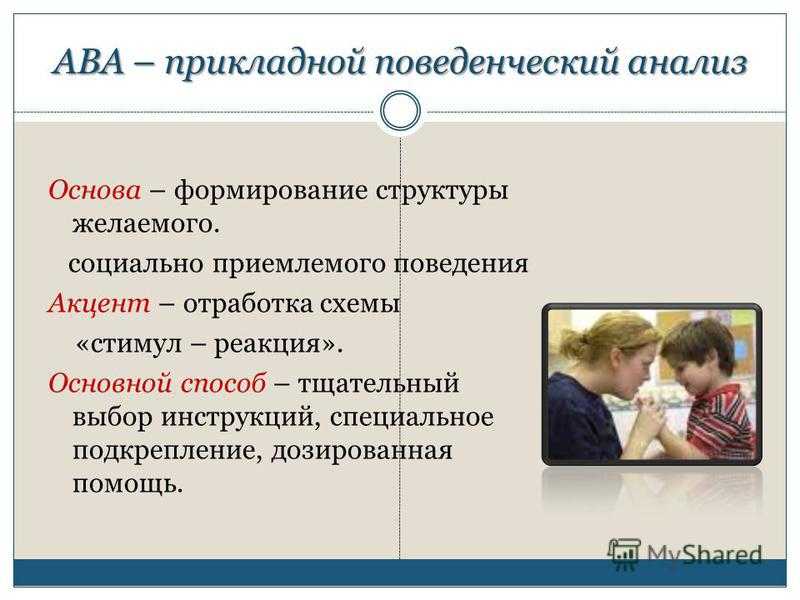 АВА – прикладной поведенческий анализ

Основа – формирование структуры желаемого.

социально приемлемого поведения

Акцент – отработка схемы «стимул – реакция».

Основной способ – тщательный выбор инструкций, специальное подкрепление, дозированная помощь.

MyShared